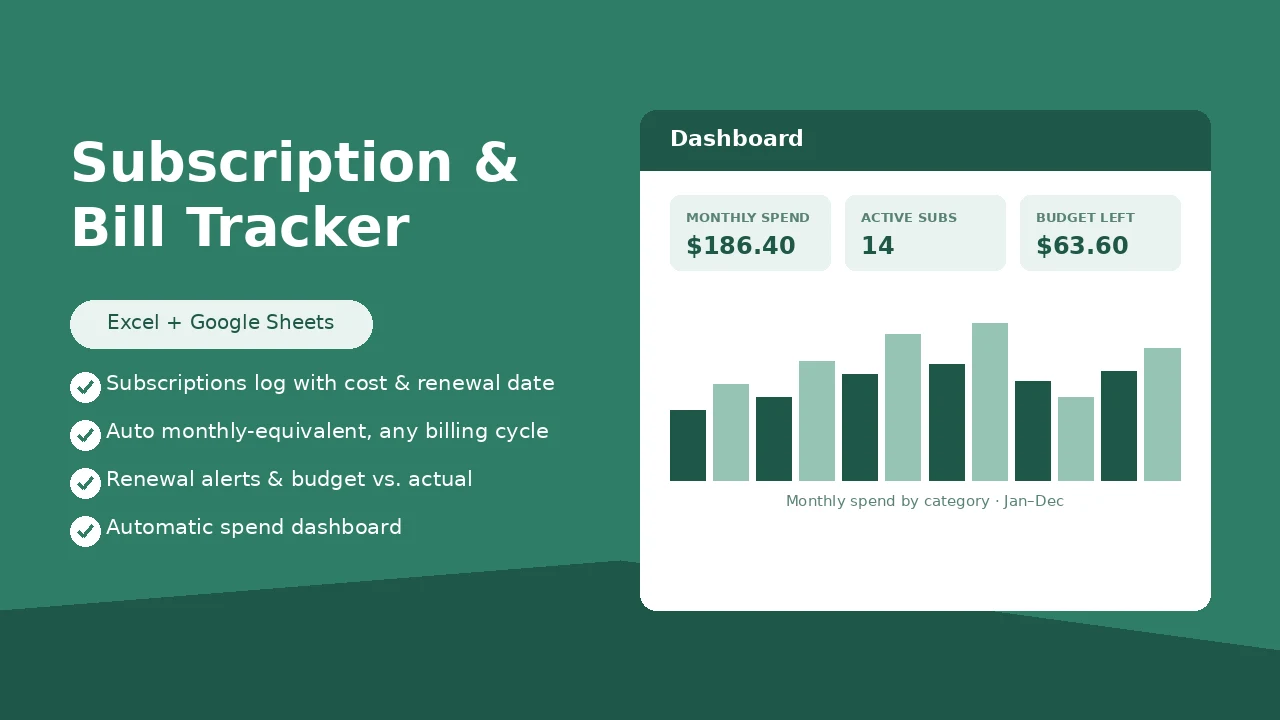 Subscription & Bill Tracker

Excel + Google Sheets

Subscriptions log with cost & renewal date

Auto monthly-equivalent, any billing cycle

Renewal alerts & budget vs. actual

Automatic spend dashboard

Dashboard

MONTHLY SPEND
$186.40

ACTIVE SUBS
14

BUDGET LEFT
$63.60

Monthly spend by category · Jan–Dec